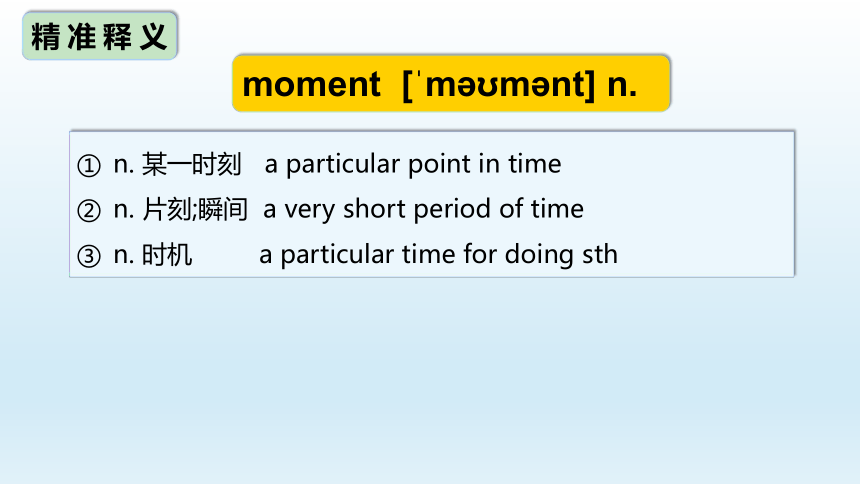 精准释义

moment [ˈməʊmənt] n.

① n. 某一时刻 a particular point in time
② n. 片刻;瞬间 a very short period of time
③ n. 时机 a particular time for doing sth